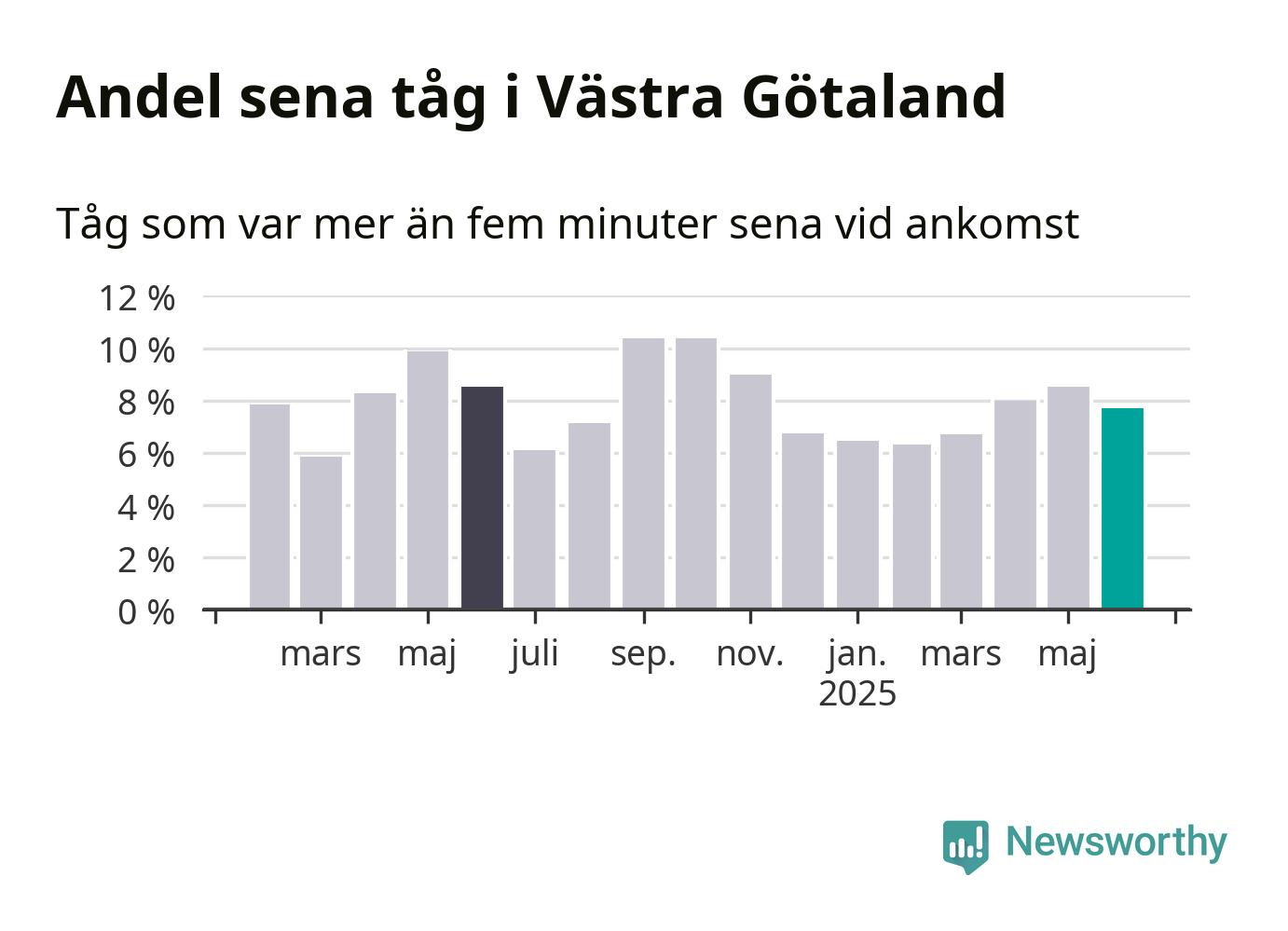 Andel sena tåg i Västra Götaland

Tåg som var mer än fem minuter sena vid ankomst

12 %
10 %
8 %
6 %
4 %
2 %
0 %

mars maj juli sep. nov. jan. 2025 mars maj

Newsworthy